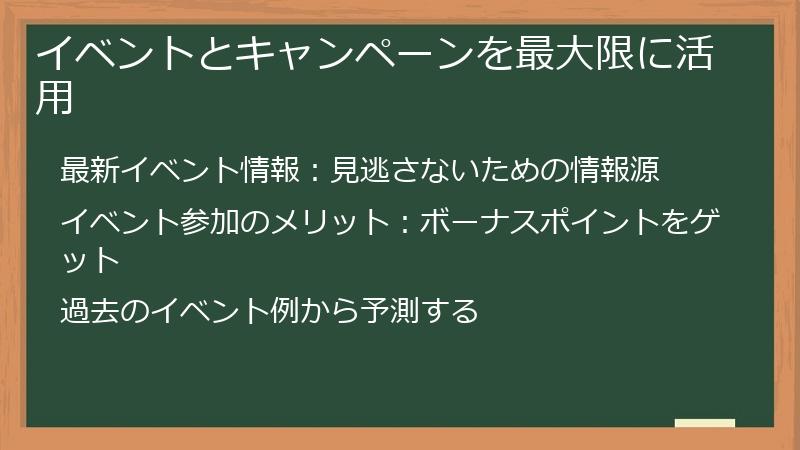 イベントとキャンペーンを最大限に活用

最新イベント情報：見逃さないための情報源

イベント参加のメリット：ボーナスポイントをゲット

過去のイベント例から予測する